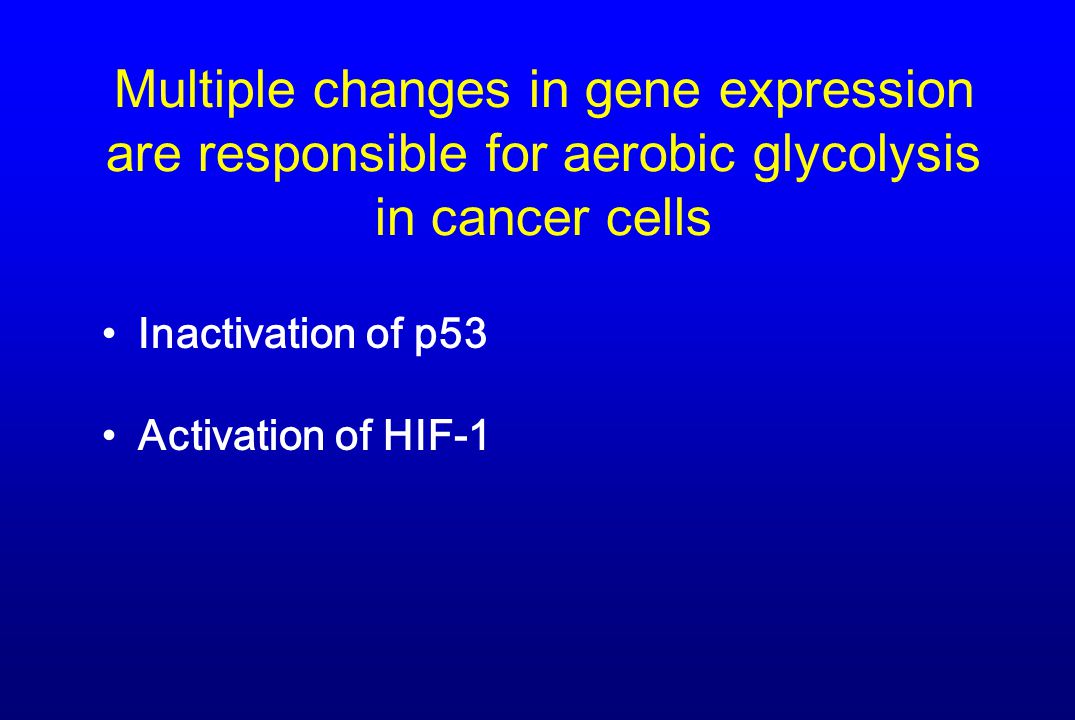 Multiple changes in gene expression are responsible for aerobic glycolysis in cancer cells

• Inactivation of p53

• Activation of HIF-1